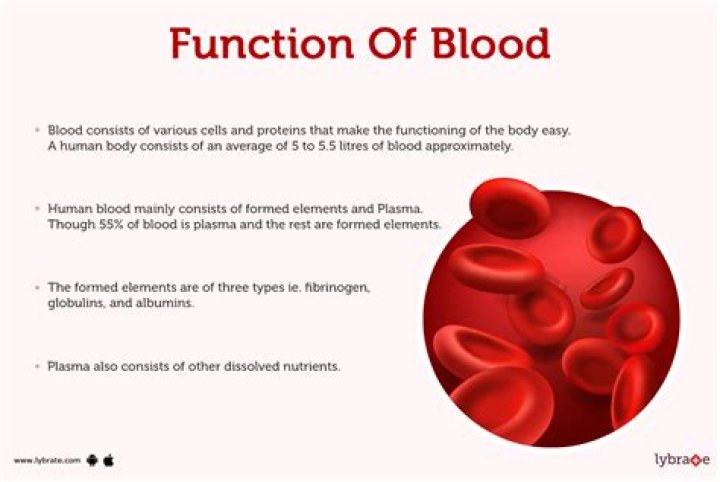 Function Of Blood

• Blood consists of various cells and proteins that make the functioning of the body easy. A human body consists of an average of 5 to 5.5 litres of blood approximately.

• Human blood mainly consists of formed elements and Plasma. Though 55% of blood is plasma and the rest are formed elements.

• The formed elements are of three types ie. fibrinogen, globulins, and albumins.

• Plasma also consists of other dissolved nutrients.

www.lybrate.com

lybrate